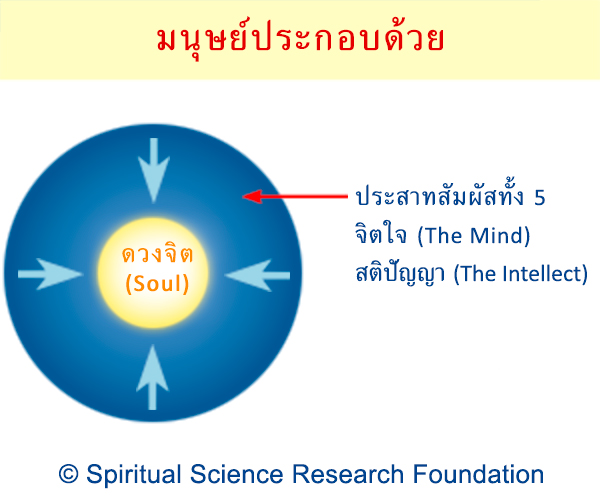 มนุษย์ประกอบด้วย

ดวงจิต
(Soul)

ประสาทสัมผัสทั้ง 5
จิตใจ (The Mind)
สติปัญญา (The Intellect)

© Spiritual Science Research Foundation